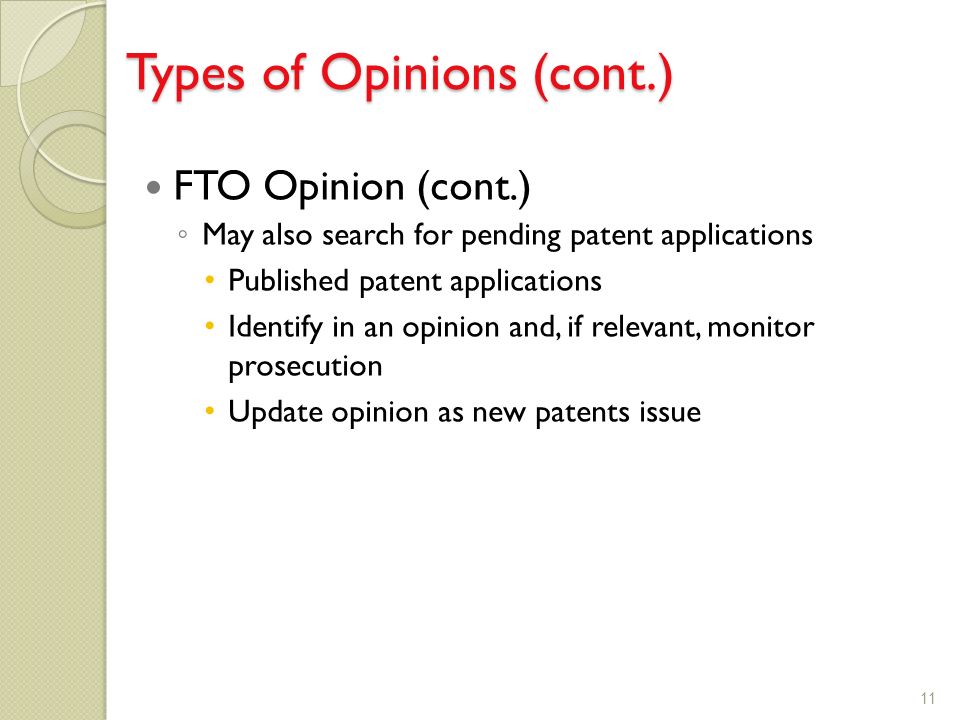 Types of Opinions (cont.)

• FTO Opinion (cont.)
◦ May also search for pending patent applications
• Published patent applications
• Identify in an opinion and, if relevant, monitor prosecution
• Update opinion as new patents issue

11